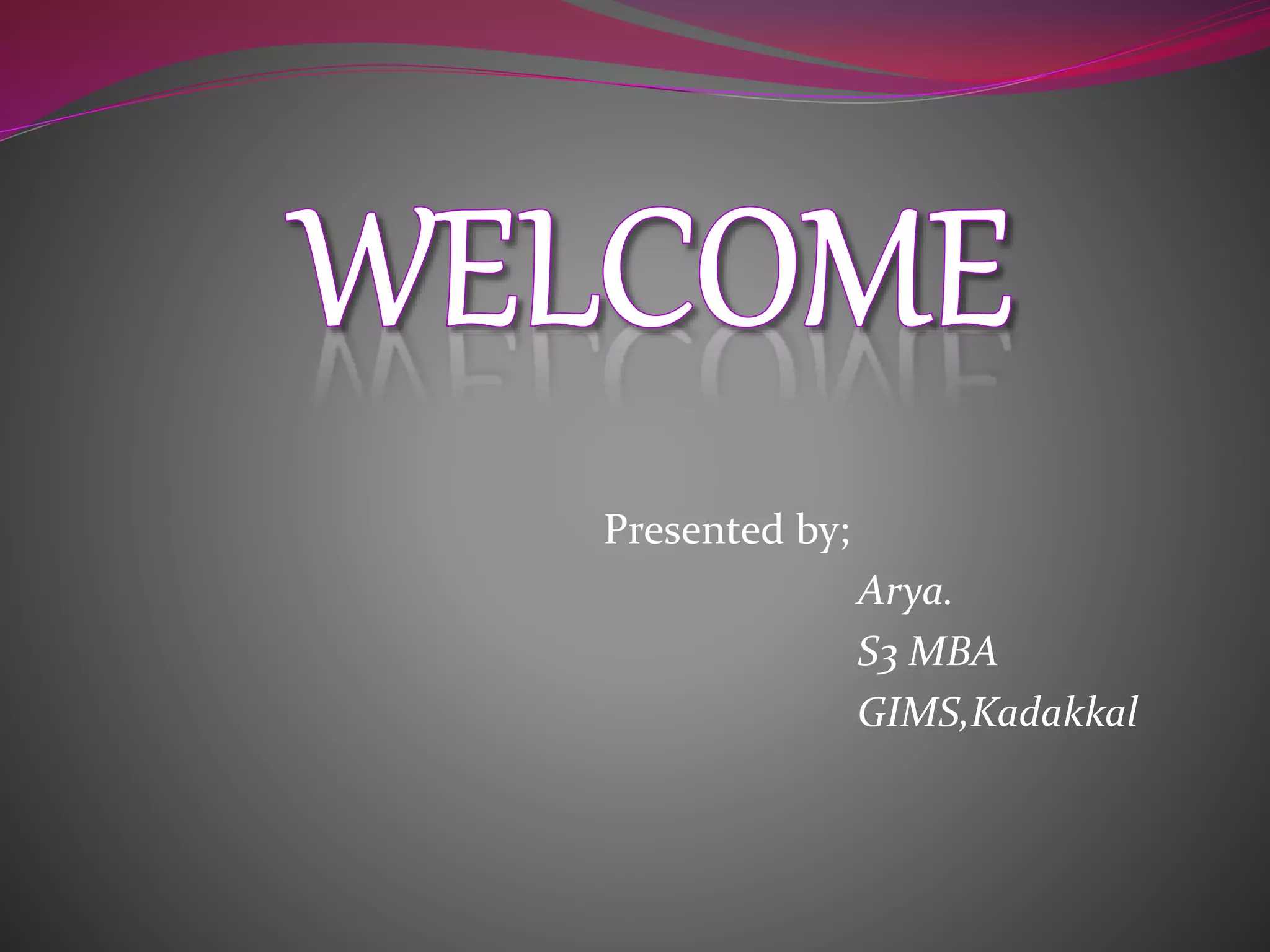 WELCOME

Presented by;
Arya.
S3 MBA
GIMS,Kadakkal